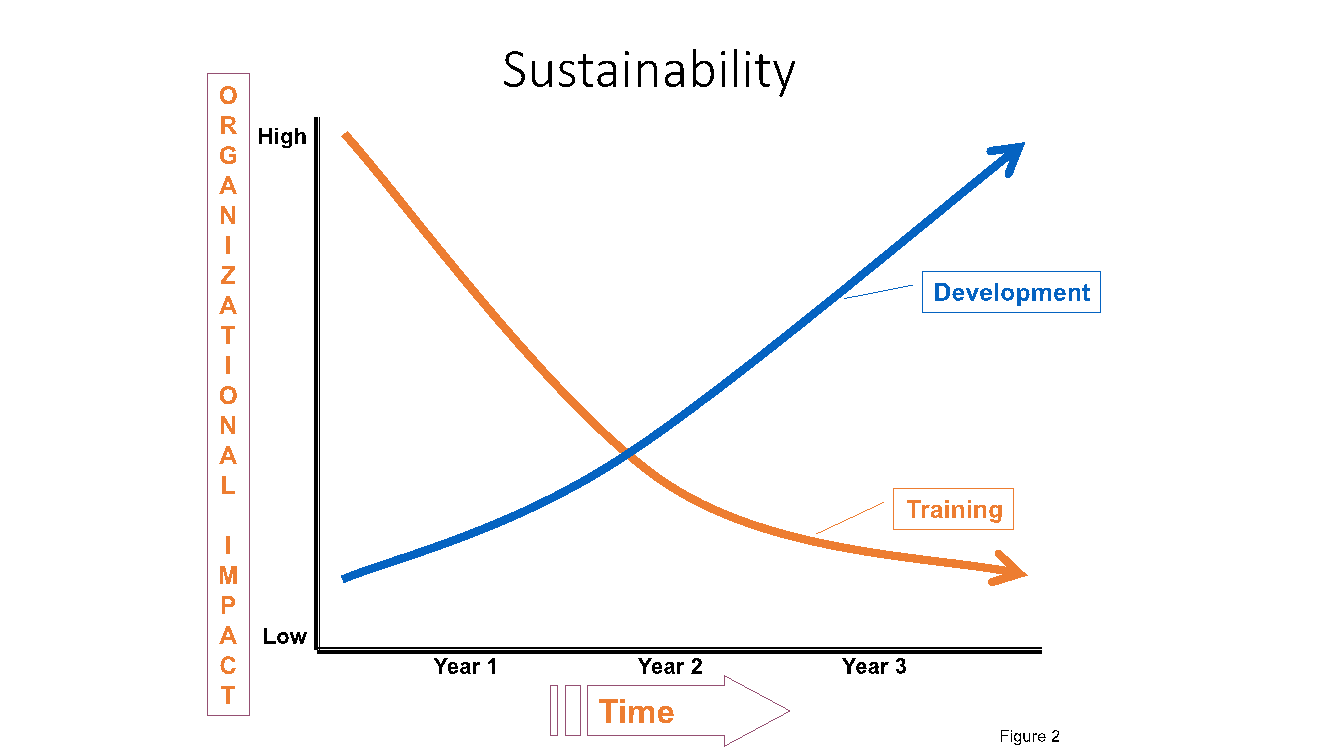 Sustainability

ORGANIZATIONAL IMPACT

High

Low

Development

Training

Year 1

Year 2

Year 3

Time

Figure 2